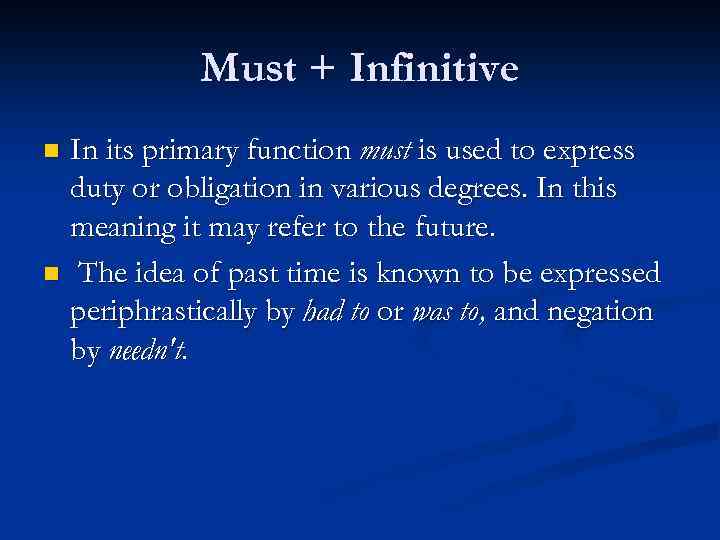 Must + Infinitive

In its primary function must is used to express duty or obligation in various degrees. In this meaning it may refer to the future.

The idea of past time is known to be expressed periphrastically by had to or was to, and negation by needn't.